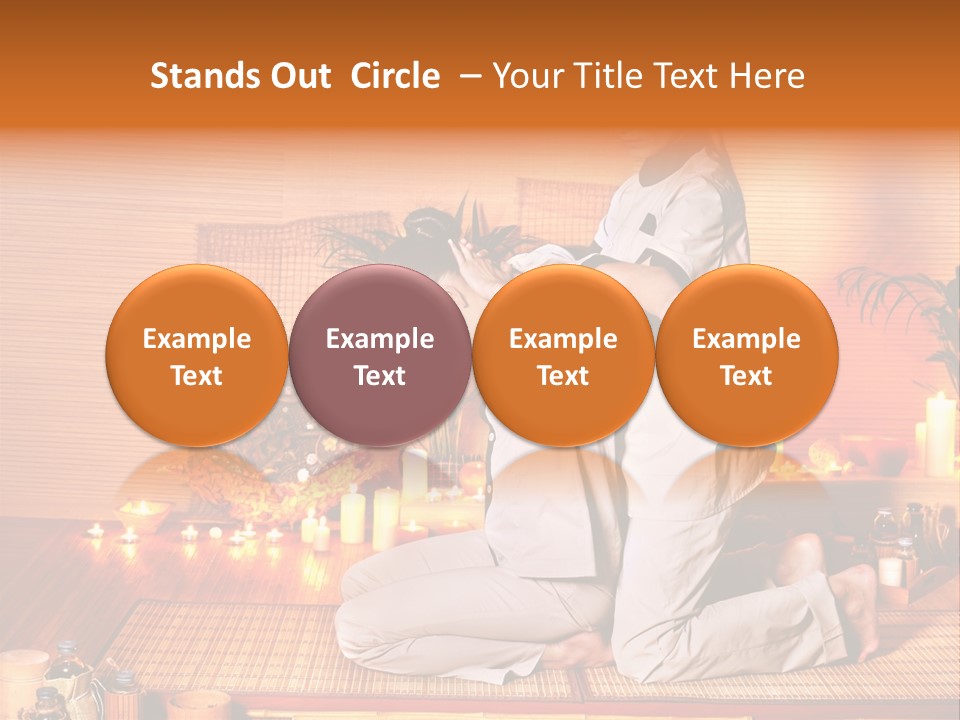 Stands Out Circle – Your Title Text Here

Example Text

Example Text

Example Text

Example Text